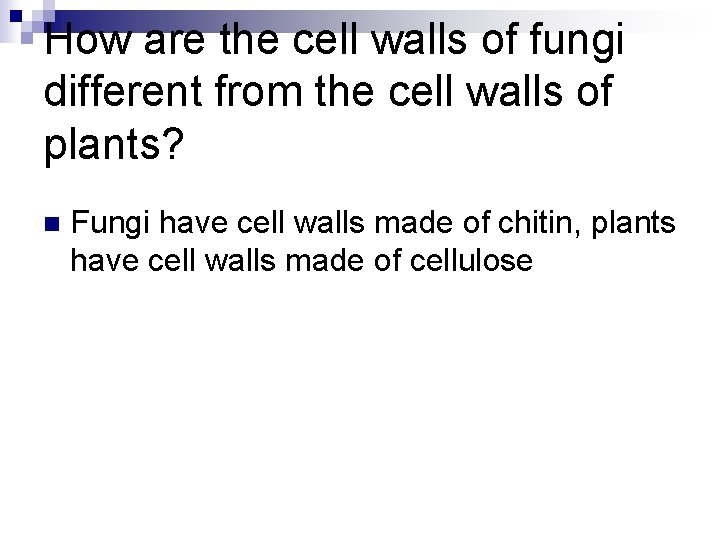 How are the cell walls of fungi different from the cell walls of plants?

Fungi have cell walls made of chitin, plants have cell walls made of cellulose